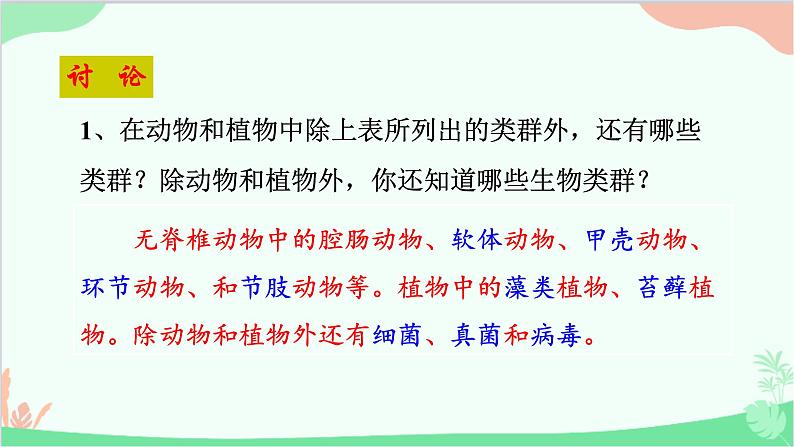 讨 论

1、在动物和植物中除上表所列出的类群外，还有哪些类群？除动物和植物外，你还知道哪些生物类群？

无脊椎动物中的腔肠动物、软体动物、甲壳动物、环节动物、和节肢动物等。植物中的藻类植物、苔藓植物。除动物和植物外还有细菌、真菌和病毒。